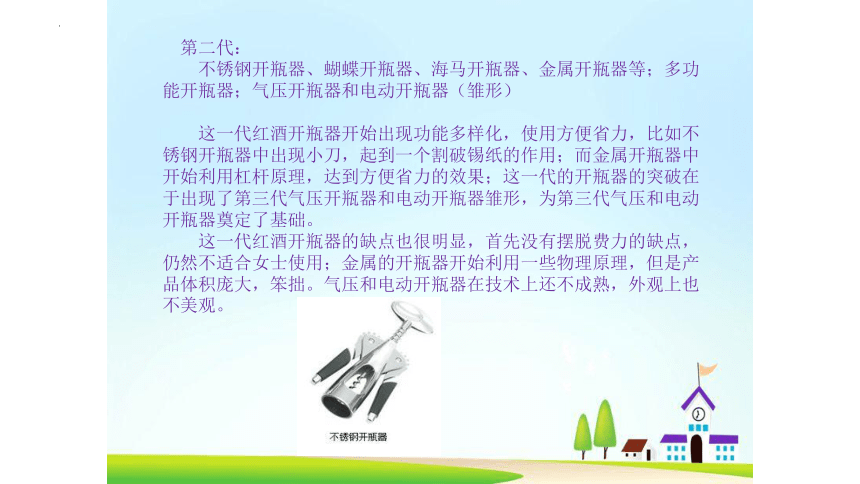 第二代：

不锈钢开瓶器、蝴蝶开瓶器、海马开瓶器、金属开瓶器等；多功能开瓶器；气压开瓶器和电动开瓶器（雏形）

这一代红酒开瓶器开始出现功能多样化，使用方便省力，比如不锈钢开瓶器中出现小刀，起到一个割破锡纸的作用；而金属开瓶器中开始利用杠杆原理，达到方便省力的效果；这一代的开瓶器的突破在于出现了第三代气压开瓶器和电动开瓶器雏形，为第三代气压和电动开瓶器奠定了基础。

这一代红酒开瓶器的缺点也很明显，首先没有摆脱费力的缺点，仍然不适合女士使用；金属的开瓶器开始利用一些物理原理，但是产品体积庞大，笨拙。气压和电动开瓶器在技术上还不成熟，外观上也不美观。

不锈钢开瓶器